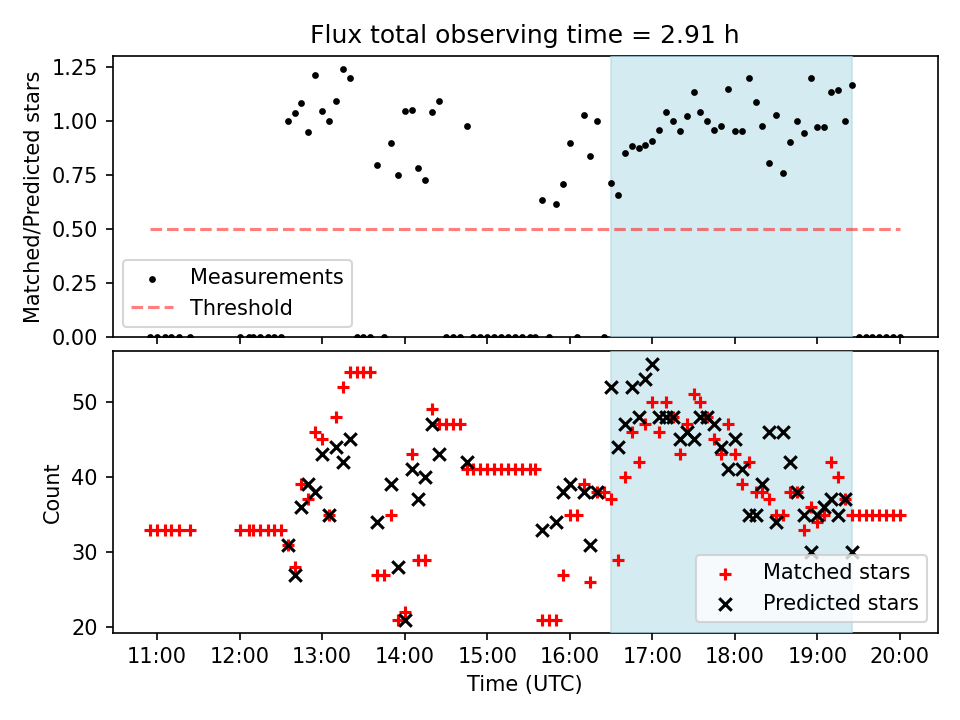 Flux total observing time = 2.91 h

Matched/Predicted stars

1.25
1.00
0.75
0.50
0.25
0.00

Measurements
Threshold

Count

50
40
30
20

Matched stars
Predicted stars

11:00
12:00
13:00
14:00
15:00
16:00
17:00
18:00
19:00
20:00

Time (UTC)